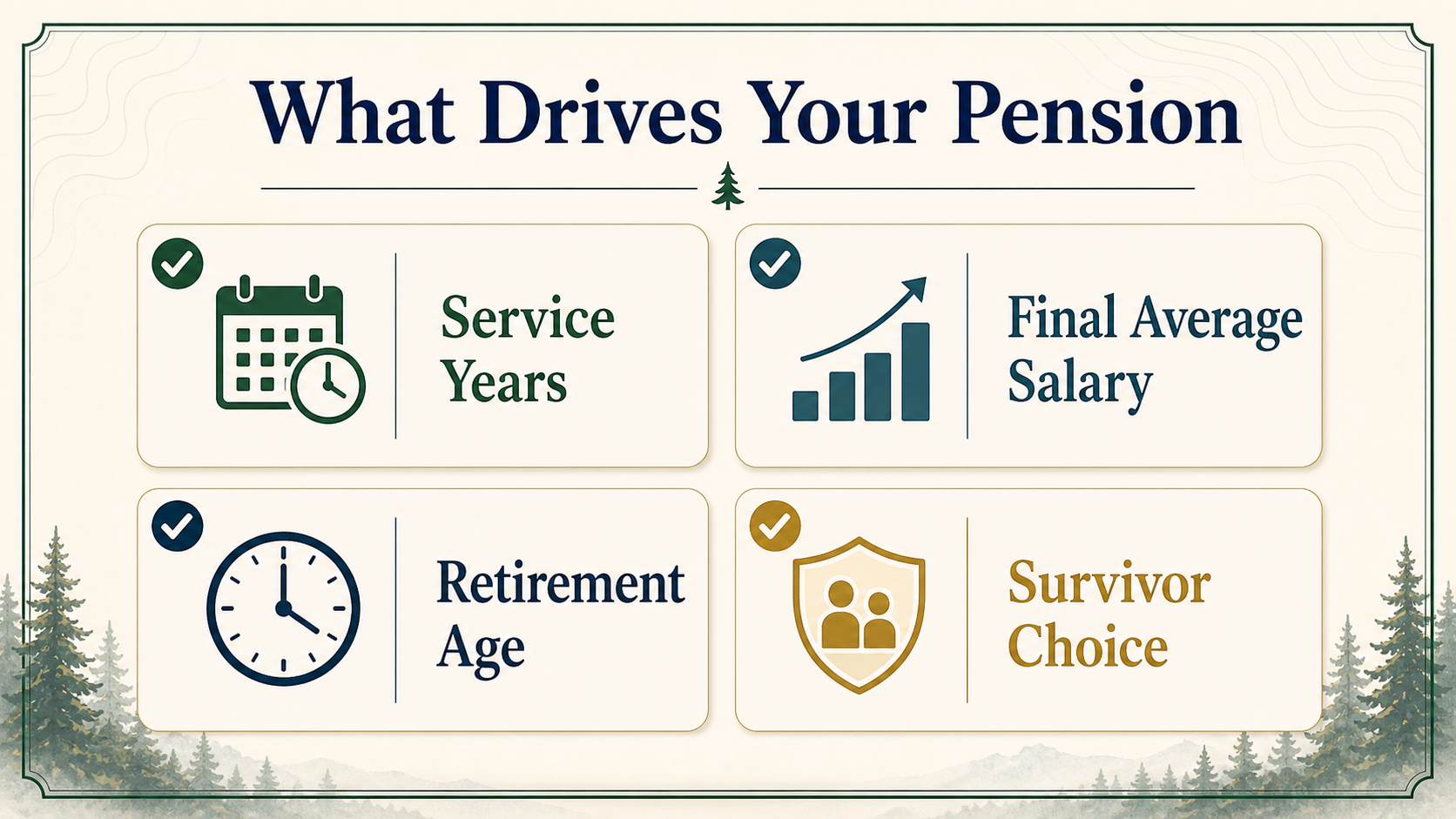 What Drives Your Pension

Service Years

Final Average Salary

Retirement Age

Survivor Choice